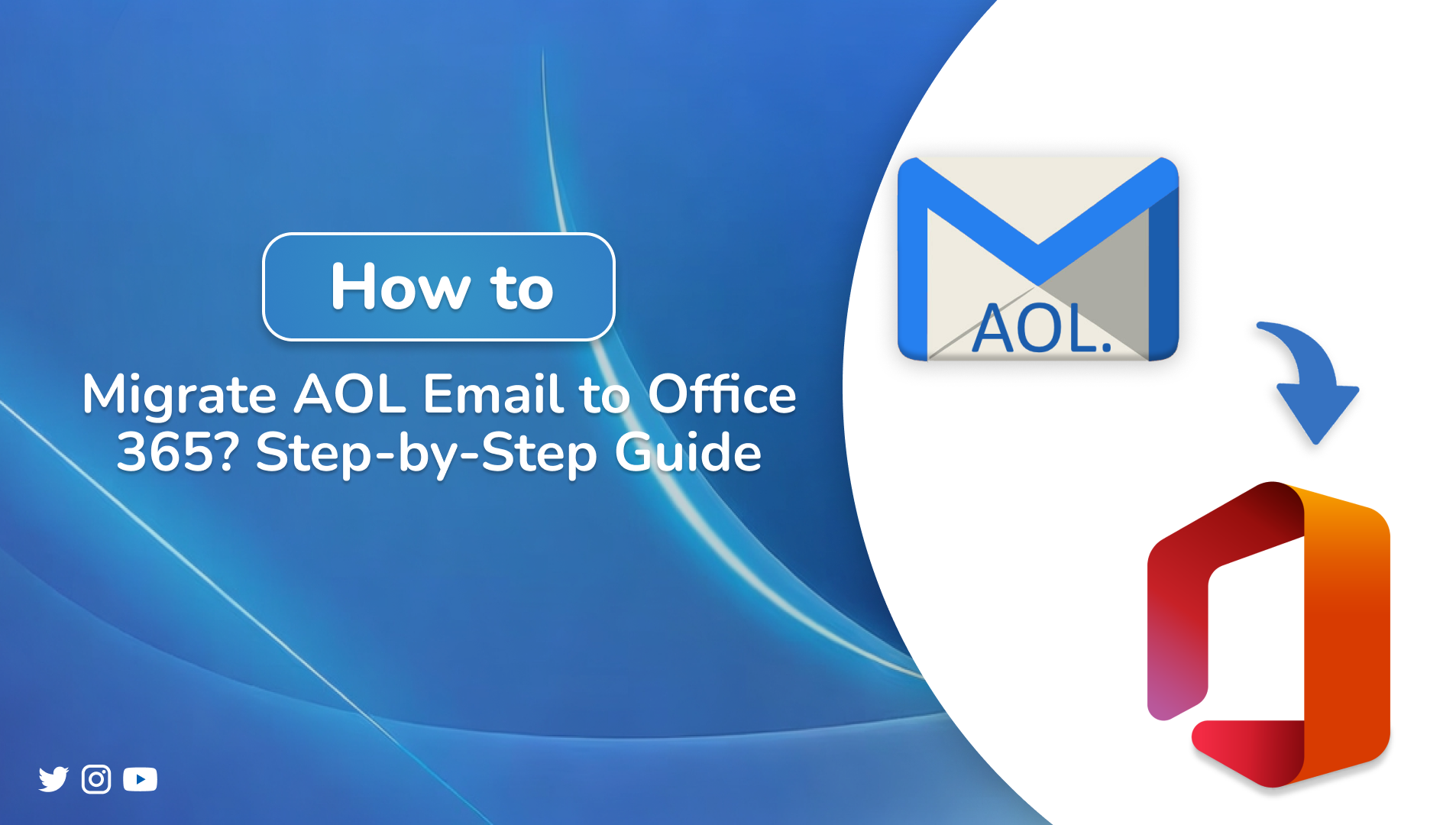 How to

Migrate AOL Email to Office 365? Step-by-Step Guide

AOL.